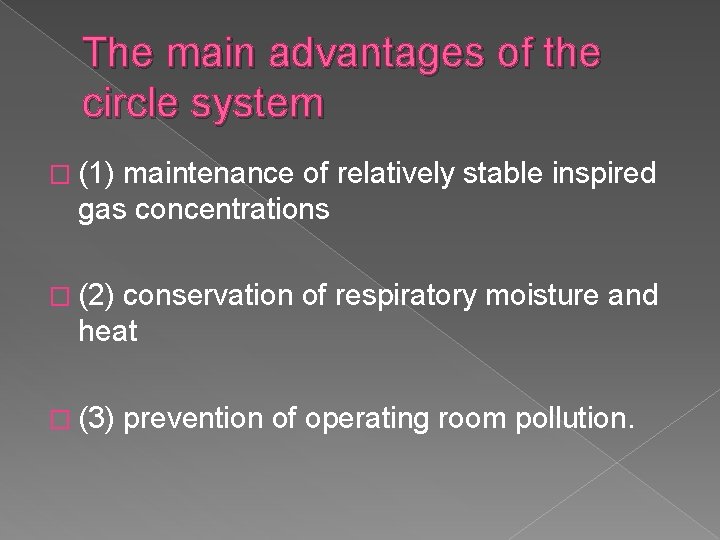 The main advantages of the circle system

□ (1) maintenance of relatively stable inspired gas concentrations

□ (2) conservation of respiratory moisture and heat

□ (3) prevention of operating room pollution.